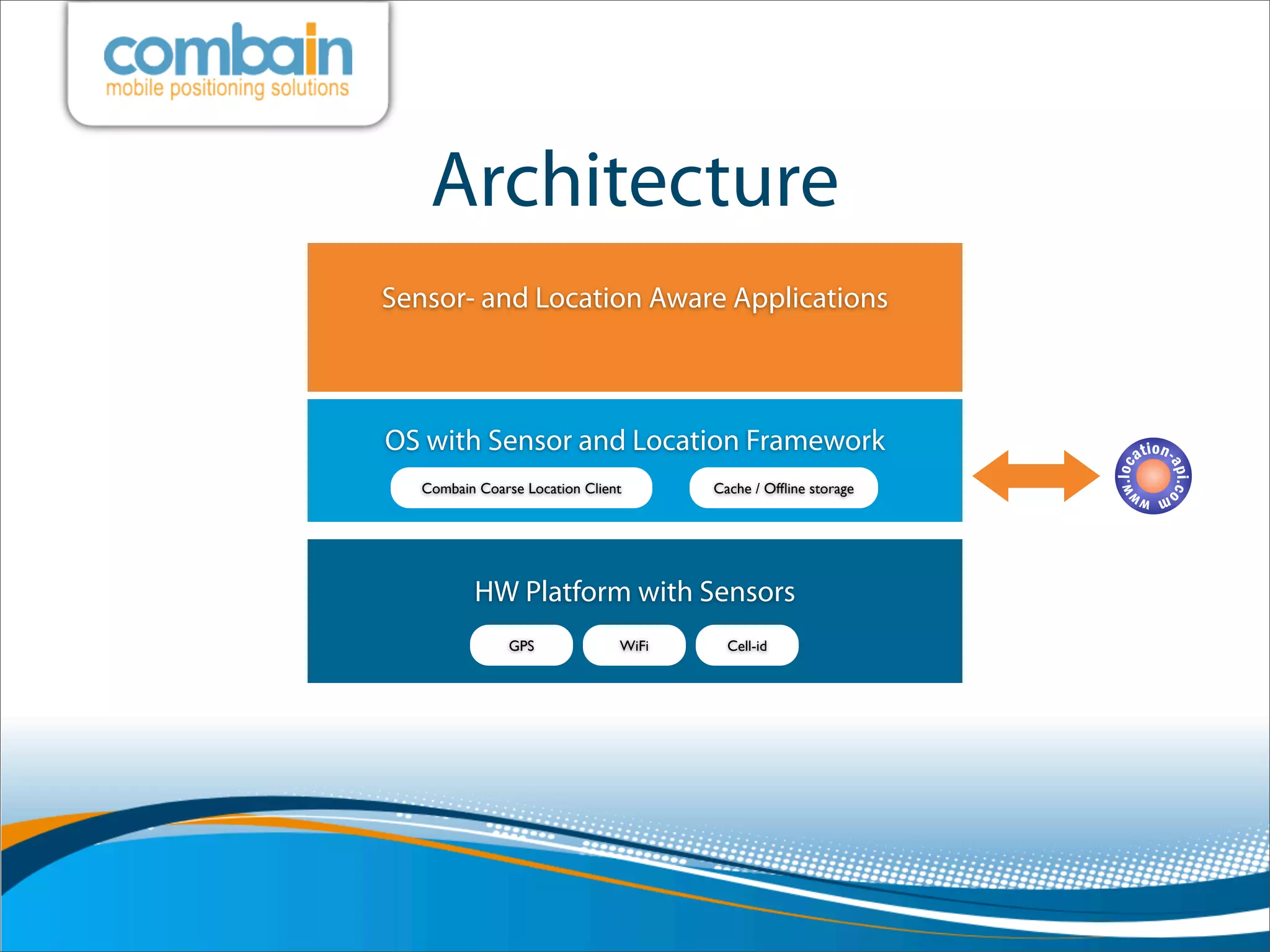 combain
mobile positioning solutions

Architecture

Sensor- and Location Aware Applications

OS with Sensor and Location Framework

Combain Coarse Location Client

Cache / Offline storage

www.location-api.com

HW Platform with Sensors

GPS

WiFi

Cell-id